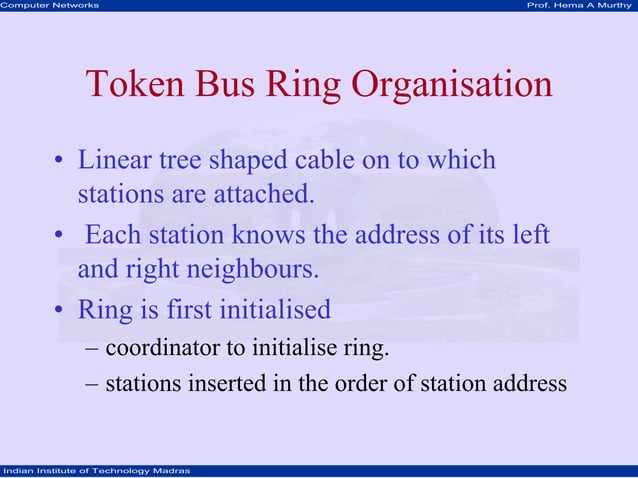 Computer Networks Prof. Hema A Murthy

Token Bus Ring Organisation

• Linear tree shaped cable on to which stations are attached.

• Each station knows the address of its left and right neighbours.

• Ring is first initialised

– coordinator to initialise ring.

– stations inserted in the order of station address

Indian Institute of Technology Madras